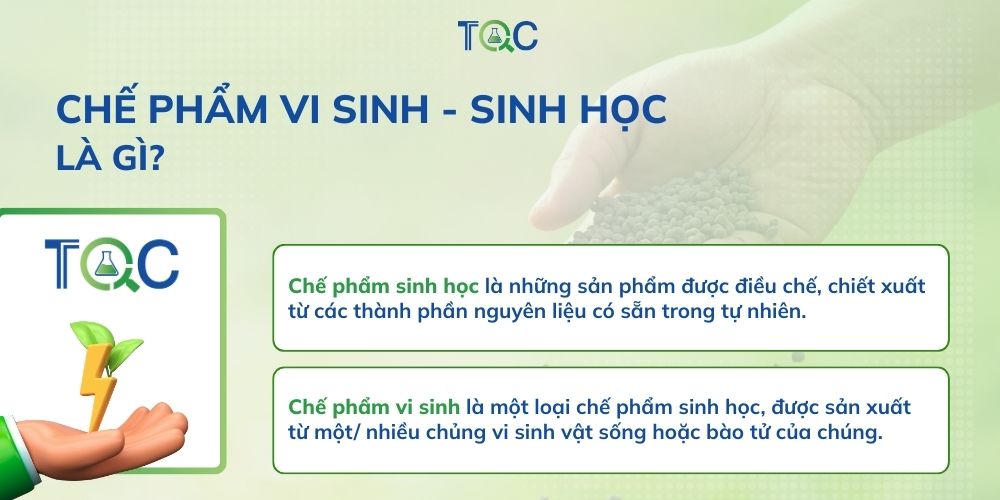 TQC

CHẾ PHẨM VI SINH - SINH HỌC LÀ GÌ?

TQC

Chế phẩm sinh học là những sản phẩm được điều chế, chiết xuất từ các thành phần nguyên liệu có sẵn trong tự nhiên.

Chế phẩm vi sinh là một loại chế phẩm sinh học, được sản xuất từ một/ nhiều chủng vi sinh vật sống hoặc bào tử của chúng.